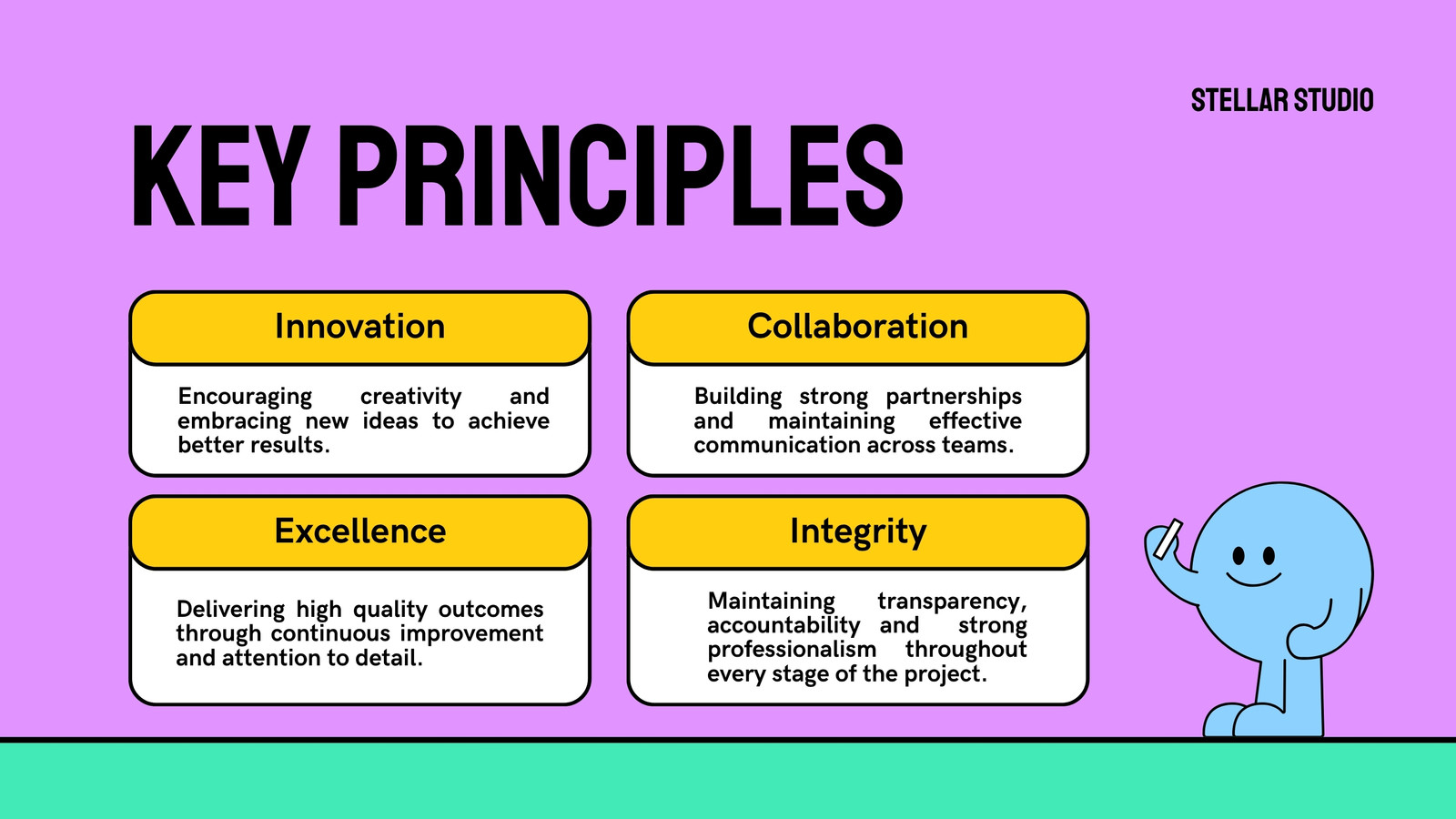 STELLAR STUDIO

KEY PRINCIPLES

Innovation

Encouraging creativity and embracing new ideas to achieve better results.

Collaboration

Building strong partnerships and maintaining effective communication across teams.

Excellence

Delivering high quality outcomes through continuous improvement and attention to detail.

Integrity

Maintaining transparency, accountability and strong professionalism throughout every stage of the project.